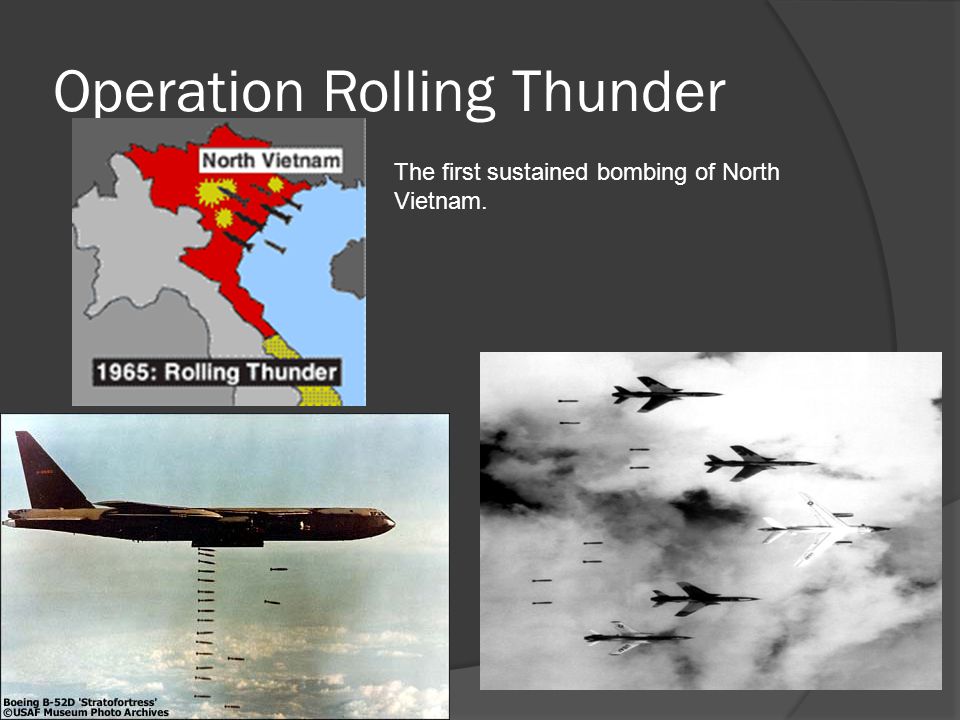 Operation Rolling Thunder

North Vietnam

1965: Rolling Thunder

The first sustained bombing of North Vietnam.

Boeing B-52D 'Stratofortress'
©USAF Museum Photo Archives